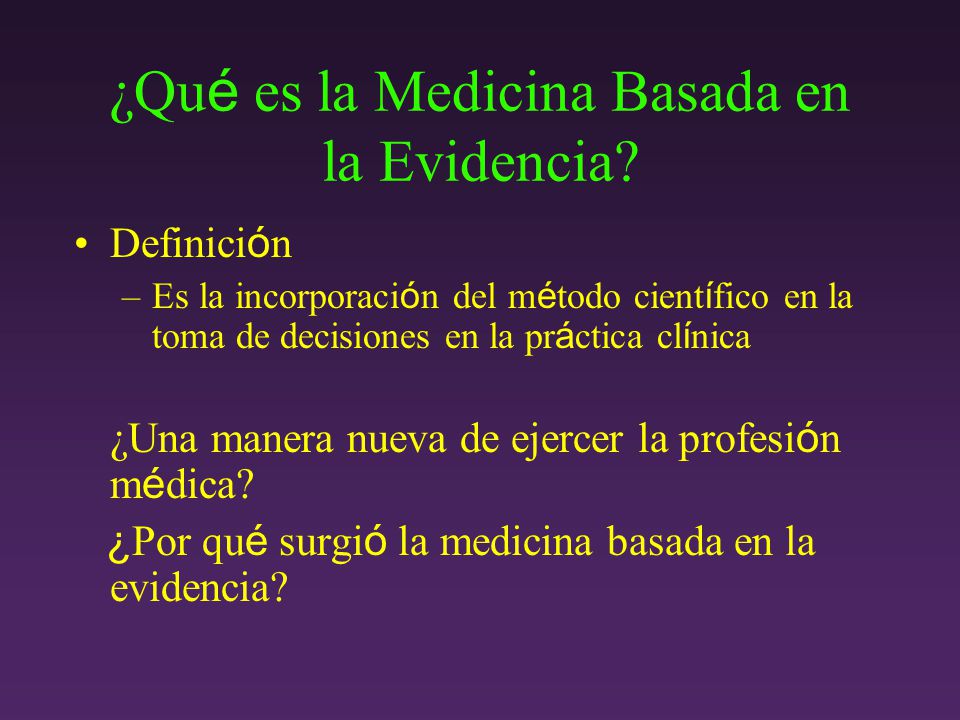 ¿Qué es la Medicina Basada en la Evidencia?

• Definición

– Es la incorporación del método científico en la toma de decisiones en la práctica clínica

¿Una manera nueva de ejercer la profesión médica?

¿Por qué surgió la medicina basada en la evidencia?